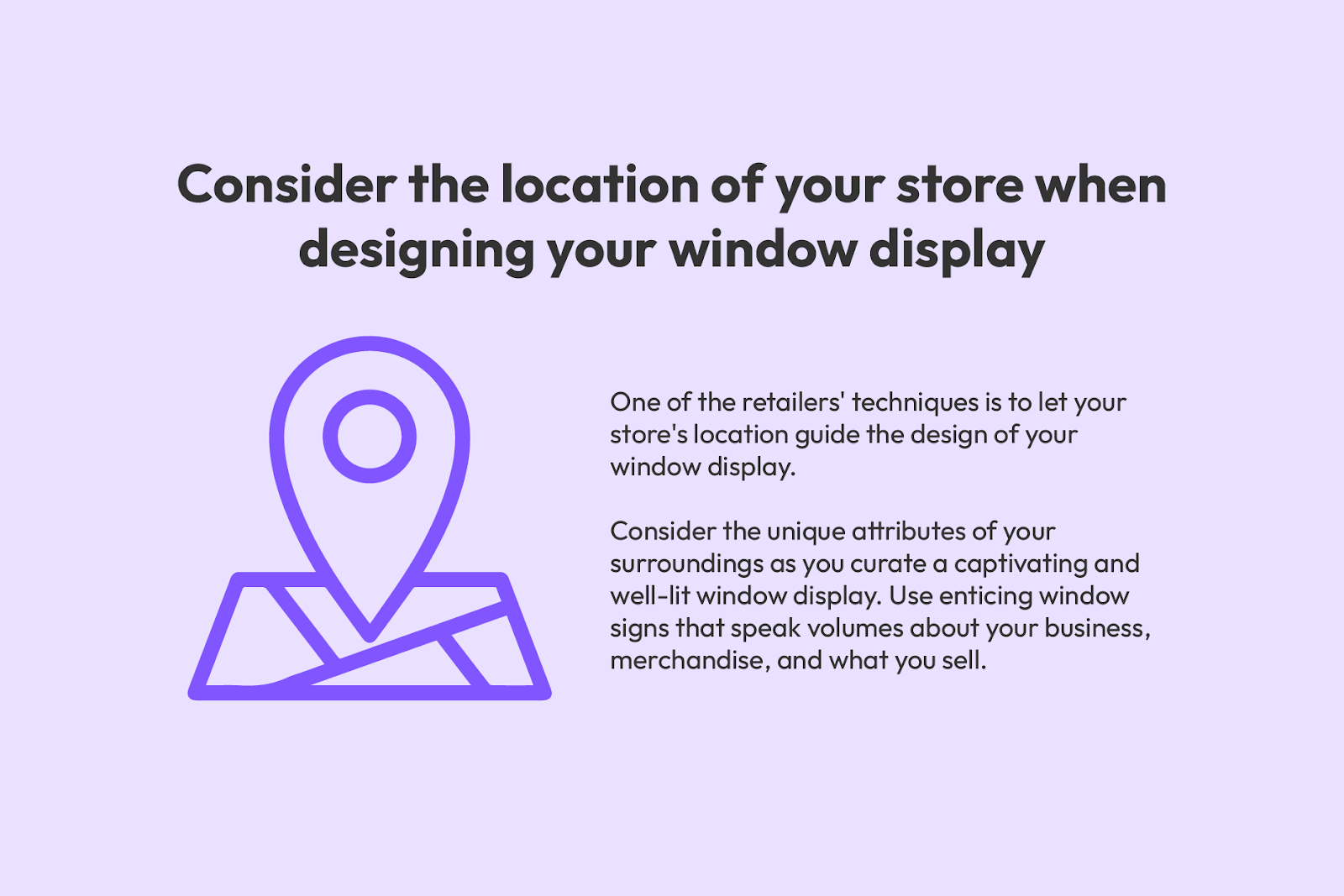 Consider the location of your store when designing your window display

One of the retailers' techniques is to let your store's location guide the design of your window display.

Consider the unique attributes of your surroundings as you curate a captivating and well-lit window display. Use enticing window signs that speak volumes about your business, merchandise, and what you sell.